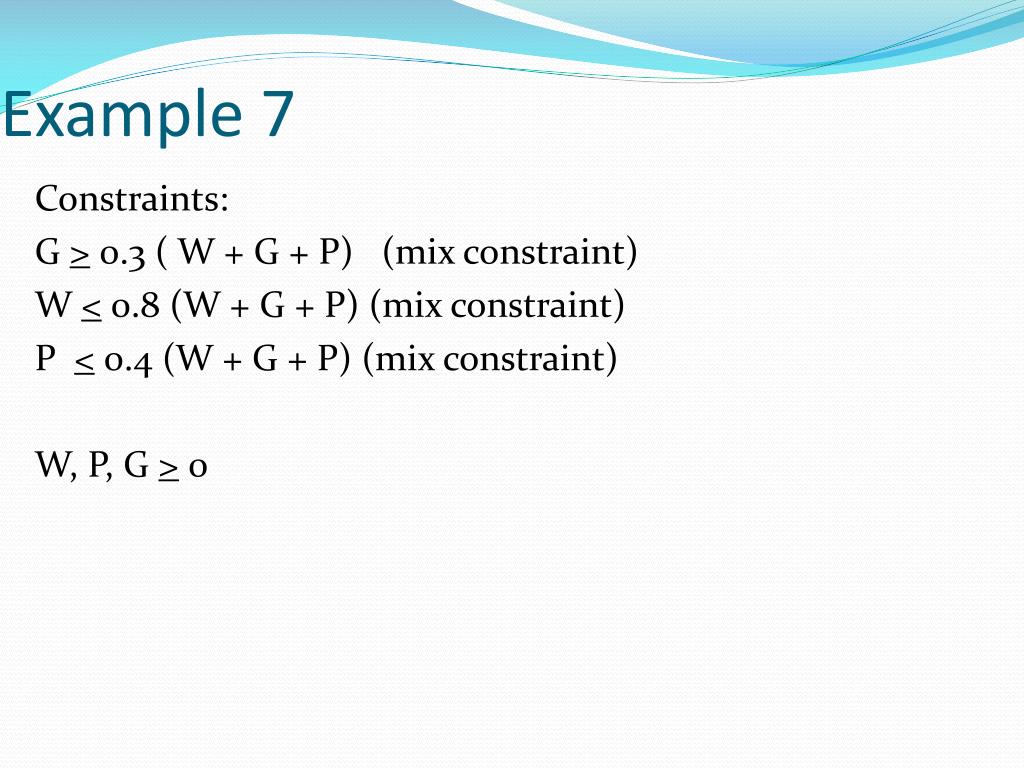 Example 7

Constraints:
$G \geq 0.3 ( W + G + P)$ (mix constraint)
$W \leq 0.8 (W + G + P)$ (mix constraint)
$P \leq 0.4 (W + G + P)$ (mix constraint)

$W, P, G \geq 0$